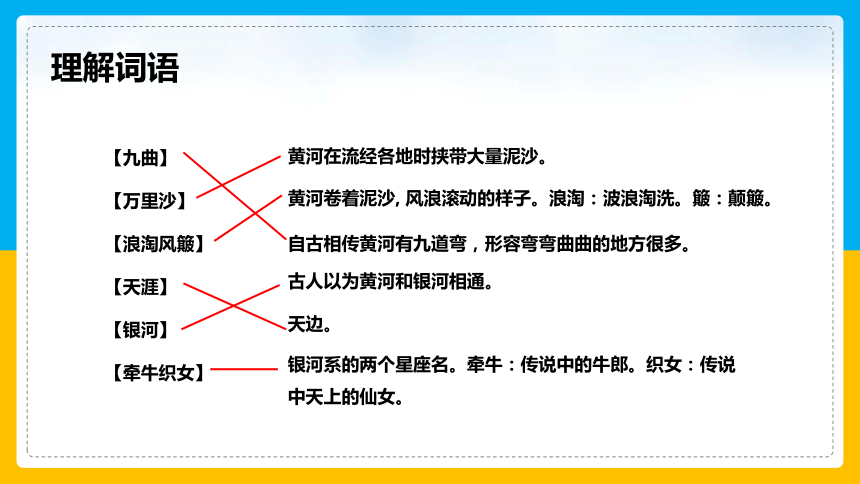 理解词语

【九曲】

【万里沙】

【浪淘风簸】

【天涯】

【银河】

【牵牛织女】

黄河在流经各地时挟带大量泥沙。

黄河卷着泥沙, 风浪滚动的样子。浪淘：波浪淘洗。簸：颠簸。

自古相传黄河有九道弯，形容弯弯曲曲的地方很多。

古人以为黄河和银河相通。

天边。

银河系的两个星座名。牵牛：传说中的牛郎。织女：传说中天上的仙女。